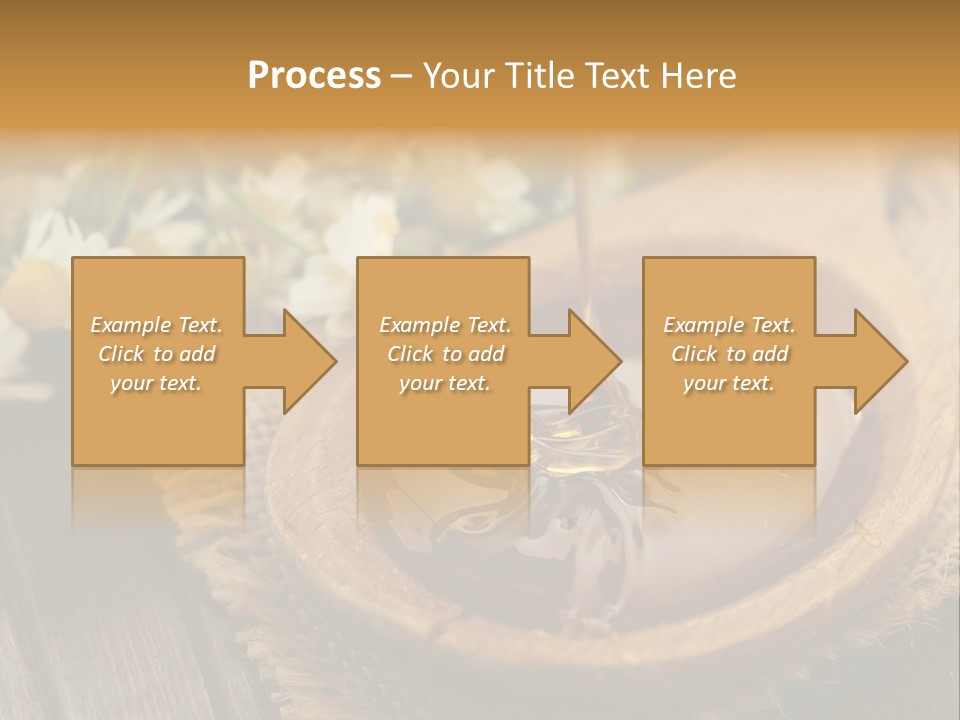 Process – Your Title Text Here

Example Text. Click to add your text.

Example Text. Click to add your text.

Example Text. Click to add your text.